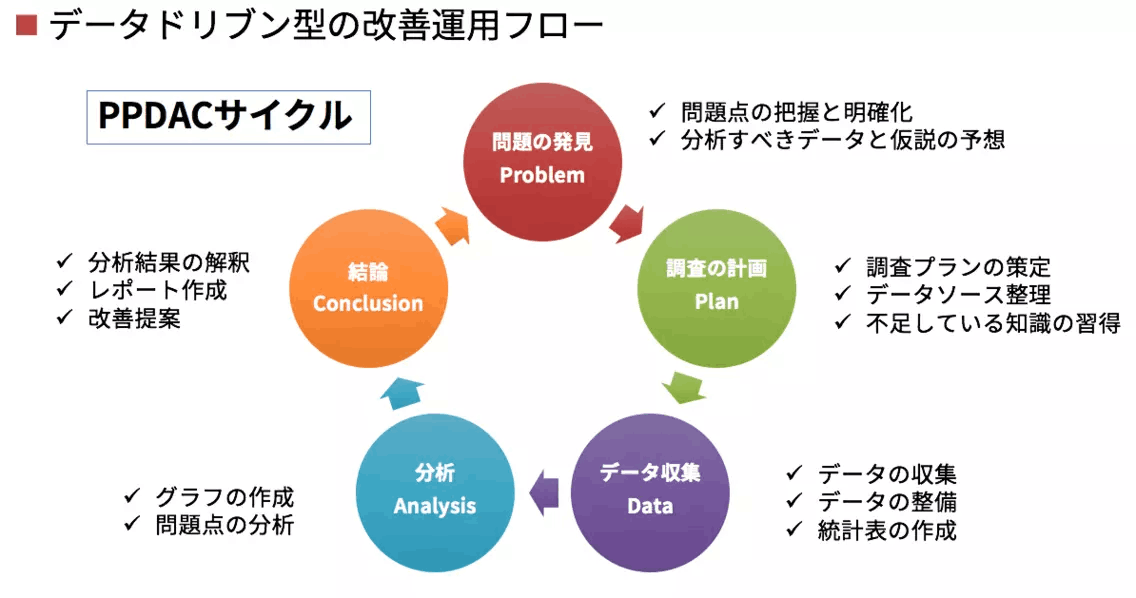 ■ データドリブン型の改善運用フロー

PPDACサイクル

問題の発見
Problem

✓ 問題点の把握と明確化
✓ 分析すべきデータと仮説の予想

調査の計画
Plan

✓ 調査プランの策定
✓ データソース整理
✓ 不足している知識の習得

データ収集
Data

✓ データの収集
✓ データの整備
✓ 統計表の作成

分析
Analysis

✓ グラフの作成
✓ 問題点の分析

結論
Conclusion

✓ 分析結果の解釈
✓ レポート作成
✓ 改善提案